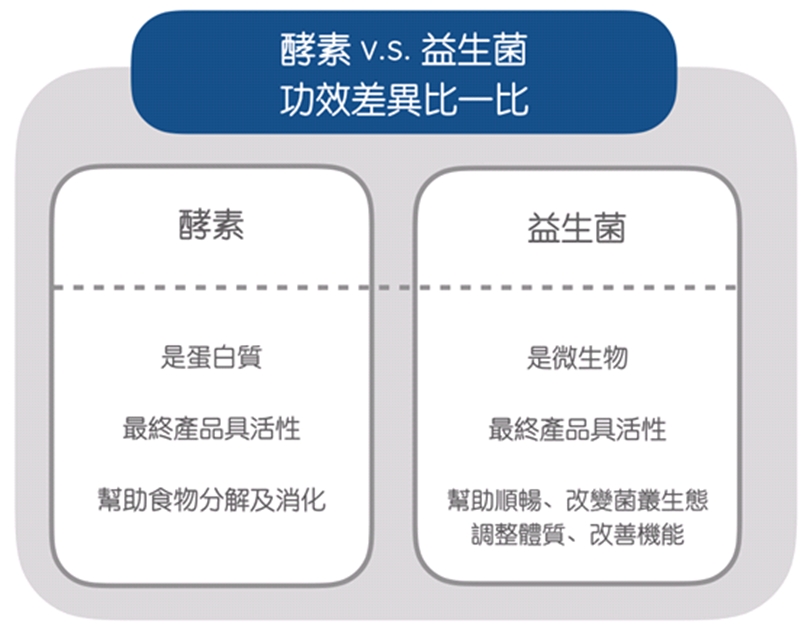 酵素 v.s. 益生菌
功效差異比一比

酵素

是蛋白質

最終產品具活性

幫助食物分解及消化

益生菌

是微生物

最終產品具活性

幫助順暢、改變菌叢生態
調整體質、改善機能